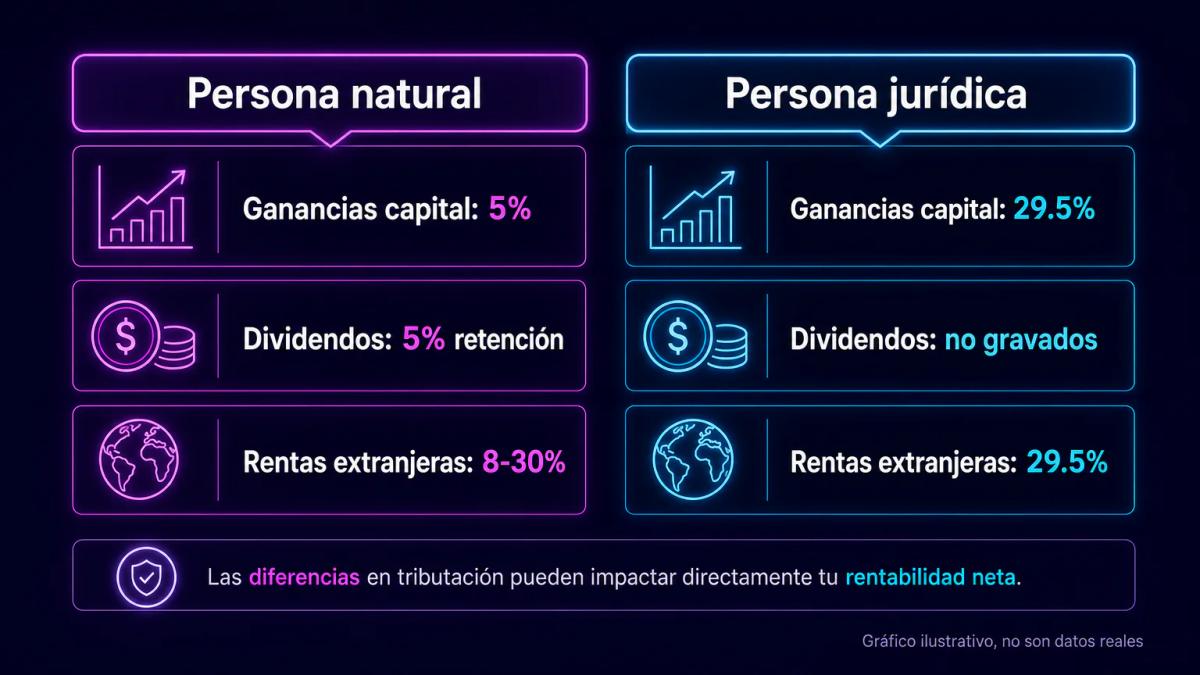 Persona natural

Ganancias capital: 5%

Dividendos: 5% retención

Rentas extranjeras: 8-30%

Persona jurídica

Ganancias capital: 29.5%

Dividendos: no gravados

Rentas extranjeras: 29.5%

Las diferencias en tributación pueden impactar directamente tu rentabilidad neta.

Gráfico ilustrativo, no son datos reales